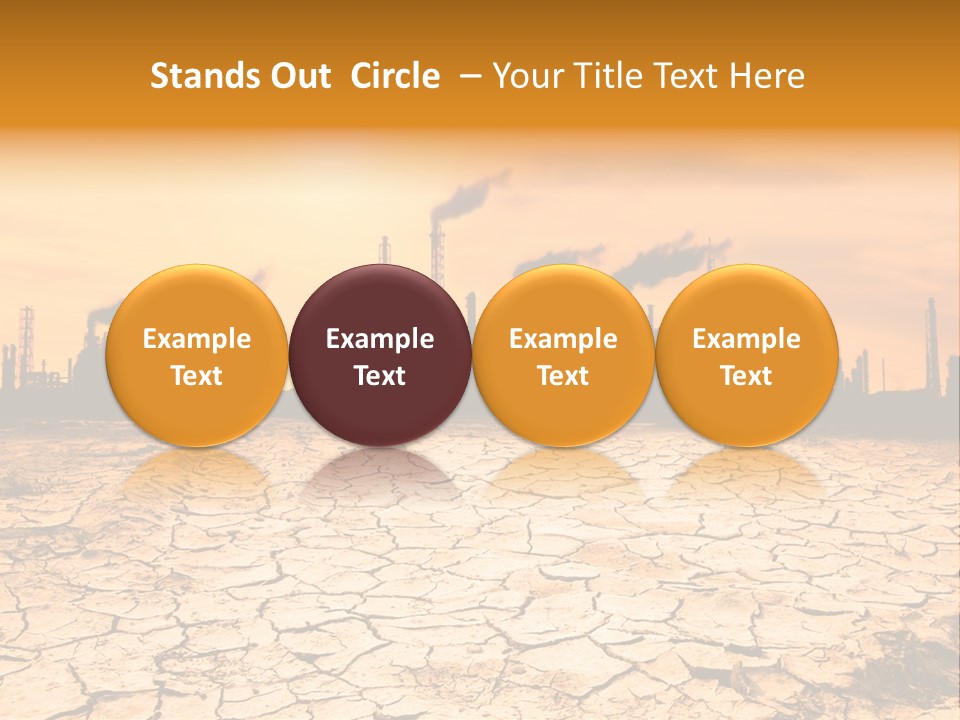 Stands Out Circle – Your Title Text Here

Example Text

Example Text

Example Text

Example Text